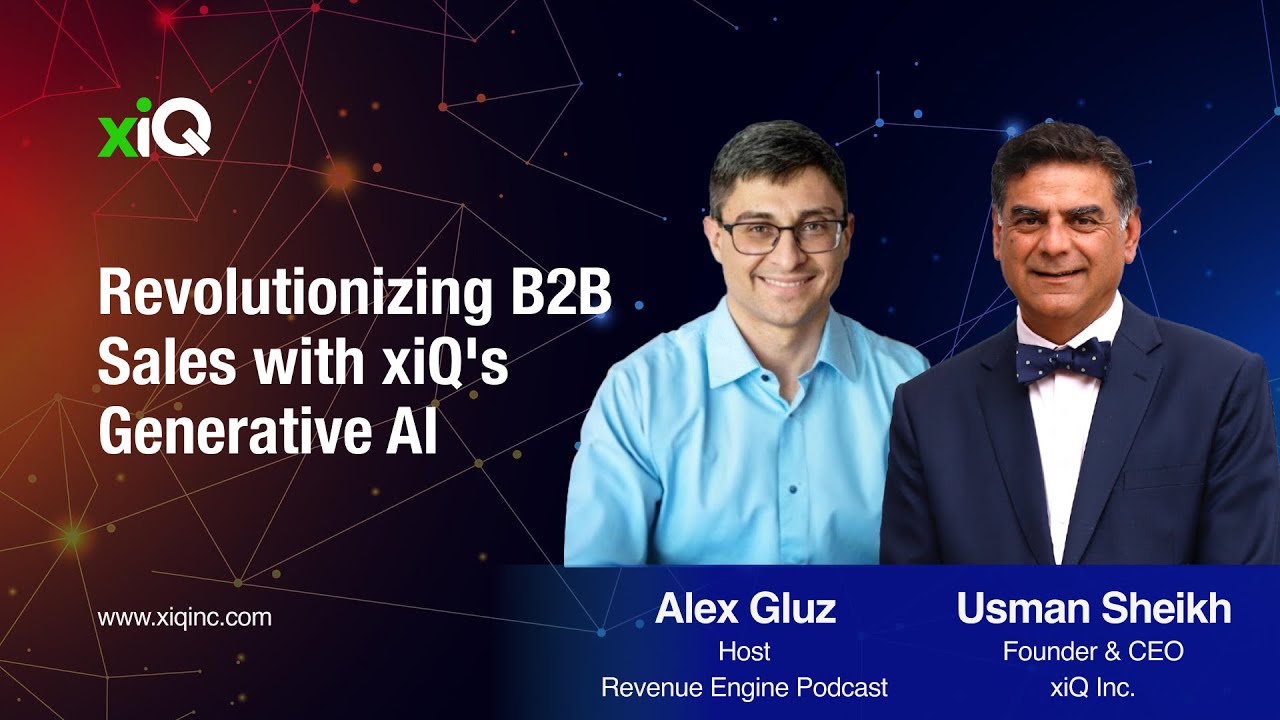 xiQ

Revolutionizing B2B Sales with xiQ's Generative AI

www.xiqinc.com

Alex Gluz
Host
Revenue Engine Podcast

Usman Sheikh
Founder & CEO
xiQ Inc.